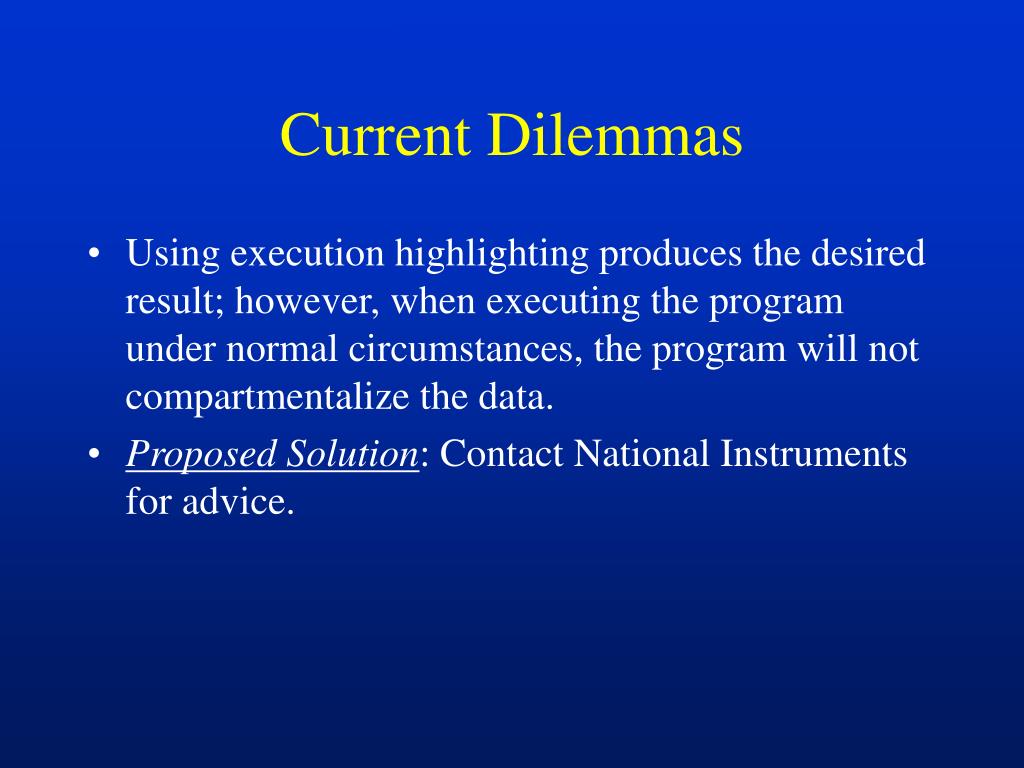 Current Dilemmas

• Using execution highlighting produces the desired result; however, when executing the program under normal circumstances, the program will not compartmentalize the data.

• Proposed Solution: Contact National Instruments for advice.